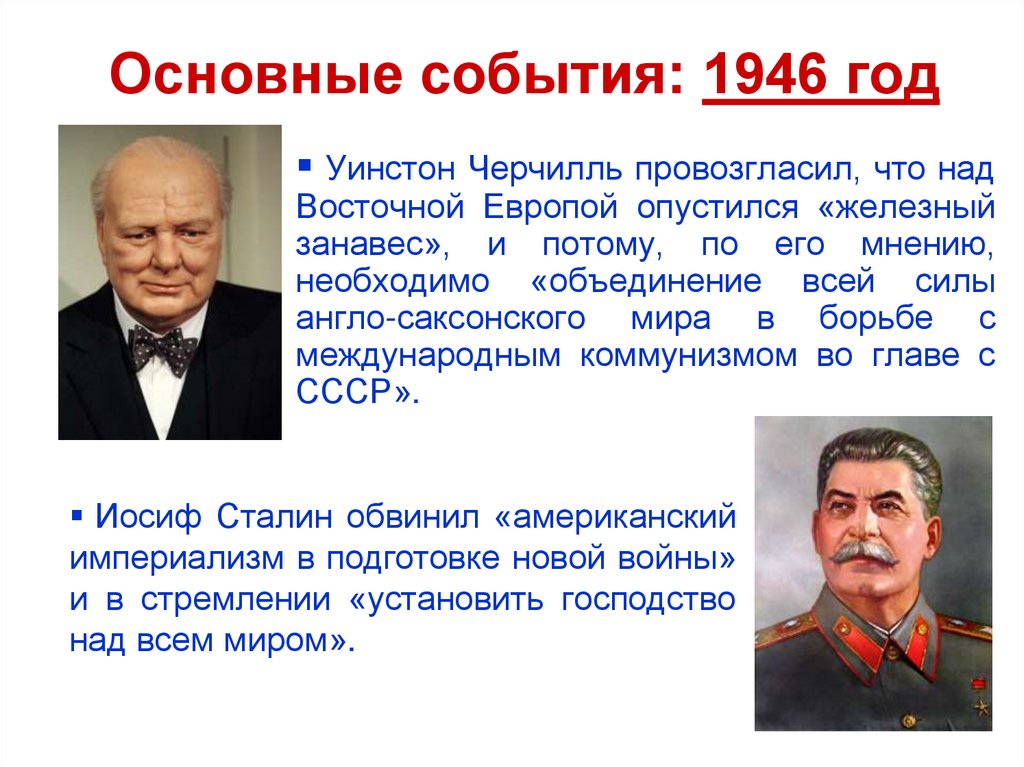 Основные события: 1946 год

▪ Уинстон Черчилль провозгласил, что над Восточной Европой опустился «железный занавес», и потому, по его мнению, необходимо «объединение всей силы англо-саксонского мира в борьбе с международным коммунизмом во главе с СССР».

▪ Иосиф Сталин обвинил «американский империализм в подготовке новой войны» и в стремлении «установить господство над всем миром».